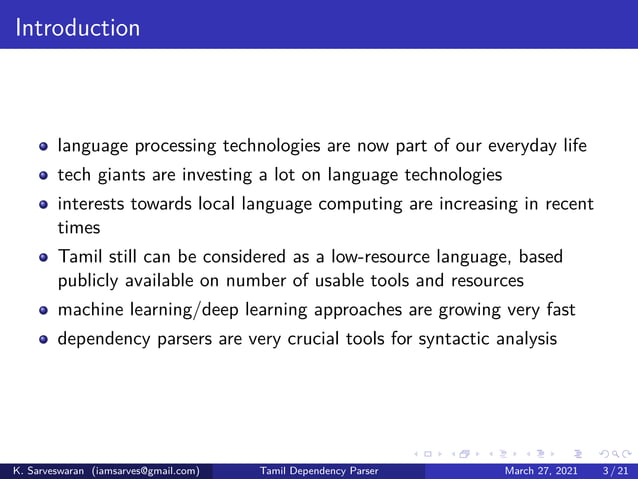 Introduction

- language processing technologies are now part of our everyday life
- tech giants are investing a lot on language technologies
- interests towards local language computing are increasing in recent times
- Tamil still can be considered as a low-resource language, based publicly available on number of usable tools and resources
- machine learning/deep learning approaches are growing very fast
- dependency parsers are very crucial tools for syntactic analysis

K. Sarveswaran (iamsarves@gmail.com) Tamil Dependency Parser March 27, 2021 3 / 21